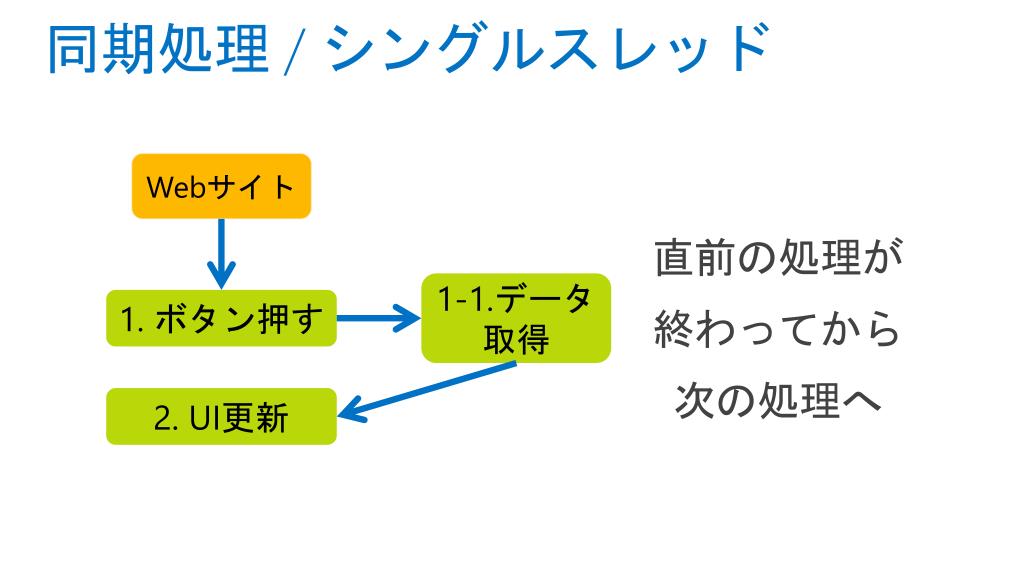 同期処理 / シングルスレッド

Webサイト

1. ボタン押す

1-1.データ取得

2. UI更新

直前の処理が
終わってから
次の処理へ